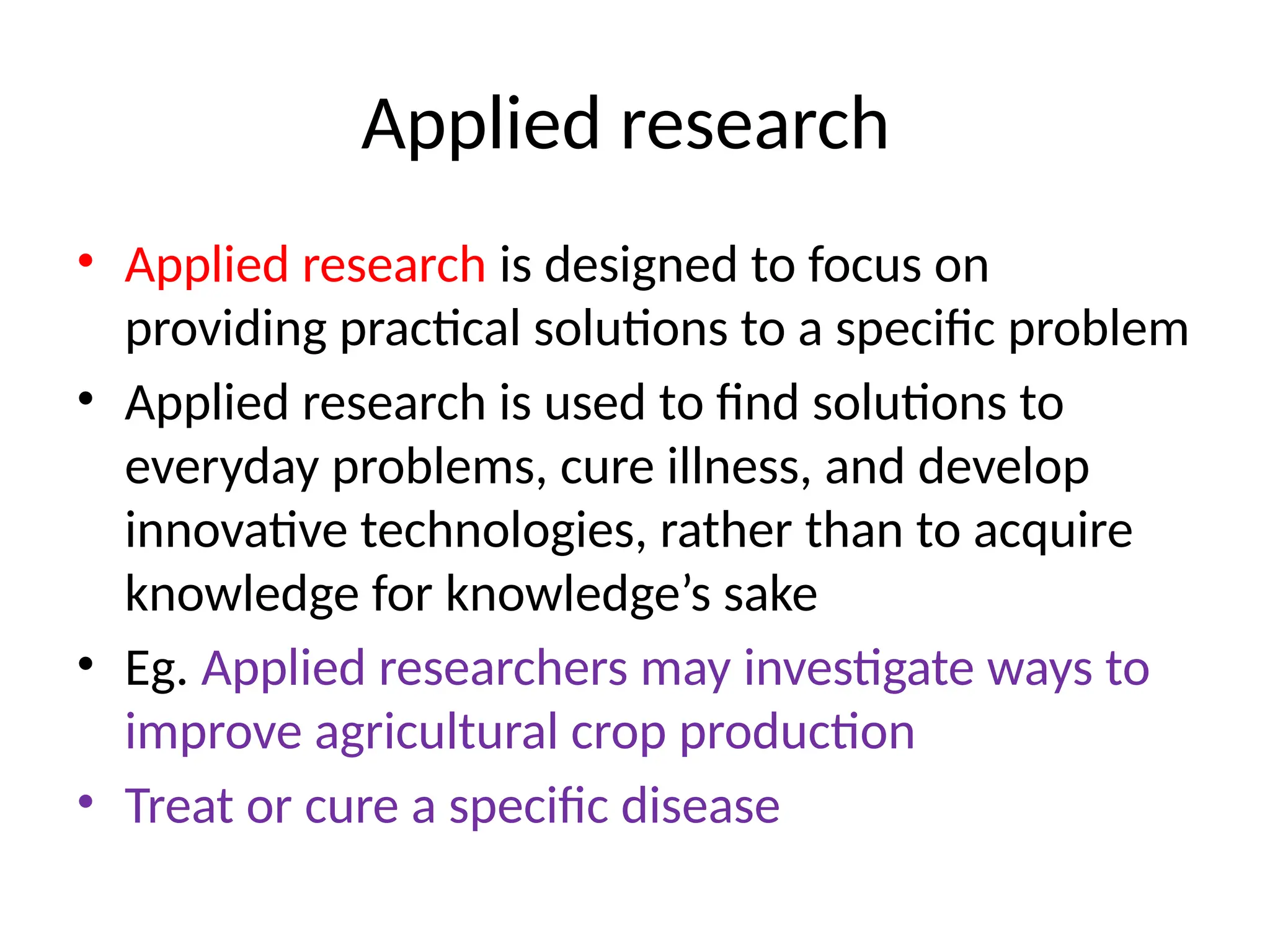 Applied research

• Applied research is designed to focus on providing practical solutions to a specific problem
• Applied research is used to find solutions to everyday problems, cure illness, and develop innovative technologies, rather than to acquire knowledge for knowledge’s sake
• Eg. Applied researchers may investigate ways to improve agricultural crop production
• Treat or cure a specific disease